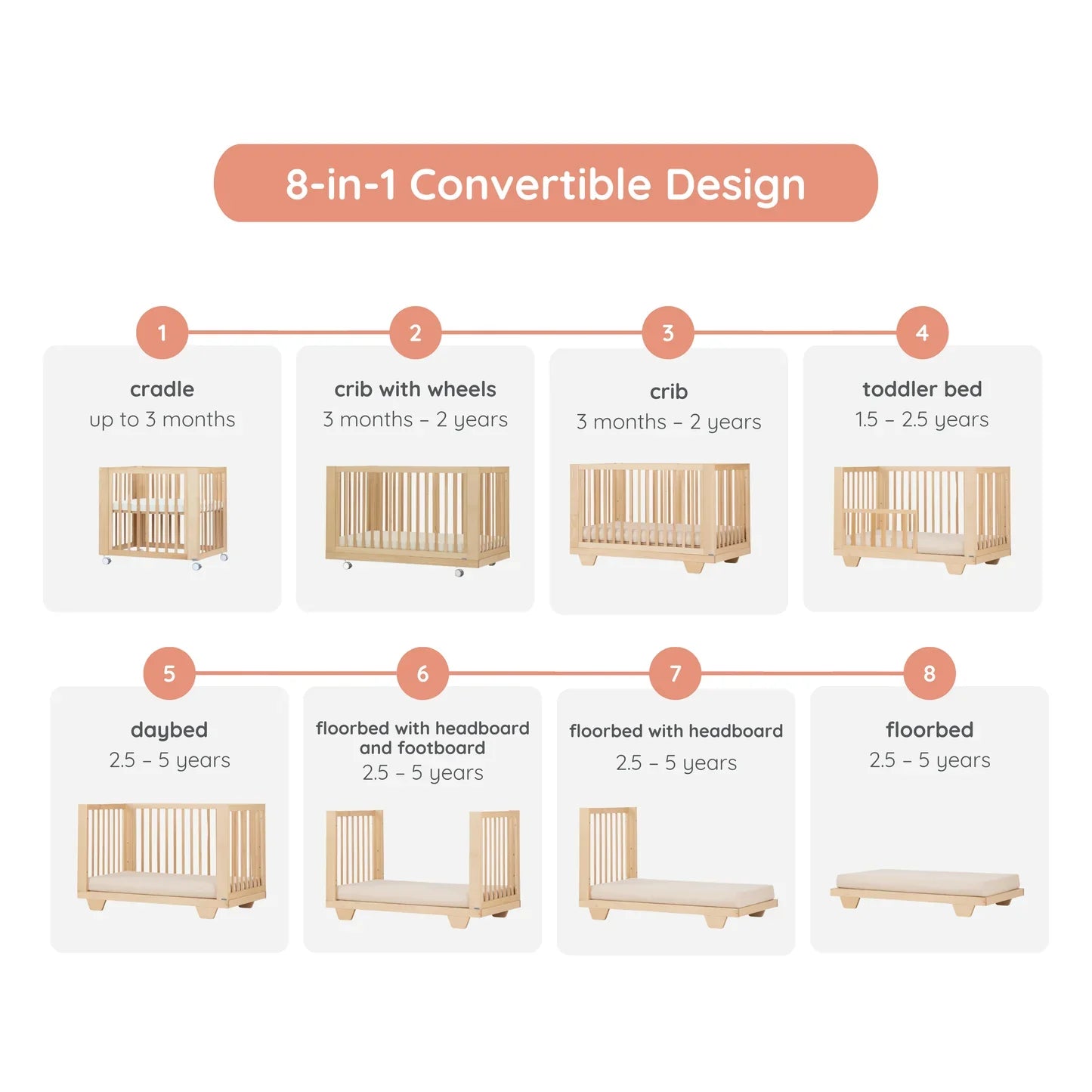 8-in-1 Convertible Design

1
cradle
up to 3 months

2
crib with wheels
3 months – 2 years

3
crib
3 months – 2 years

4
toddler bed
1.5 – 2.5 years

5
daybed
2.5 – 5 years

6
floorbed with headboard and footboard
2.5 – 5 years

7
floorbed with headboard
2.5 – 5 years

8
floorbed
2.5 – 5 years